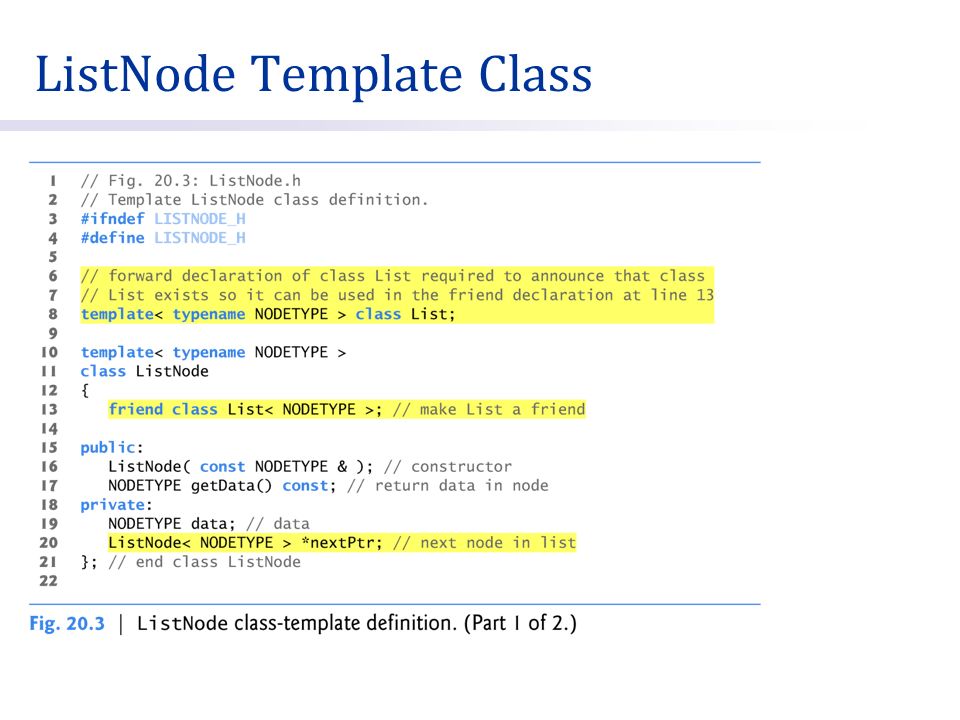 ListNode Template Class

1 // Fig. 20.3: ListNode.h
2 // Template ListNode class definition.
3 #ifndef LISTNODE_H
4 #define LISTNODE_H
5
6 // forward declaration of class List required to announce that class
7 // List exists so it can be used in the friend declaration at line 13
8 template< typename NODETYPE > class List;
9
10 template< typename NODETYPE >
11 class ListNode
12 {
13    friend class List< NODETYPE >; // make List a friend
14
15 public:
16    ListNode( const NODETYPE & ); // constructor
17    NODETYPE getData() const; // return data in node
18 private:
19    NODETYPE data; // data
20    ListNode< NODETYPE > *nextPtr; // next node in list
21 }; // end class ListNode
22

Fig. 20.3 | ListNode class-template definition. (Part 1 of 2.)